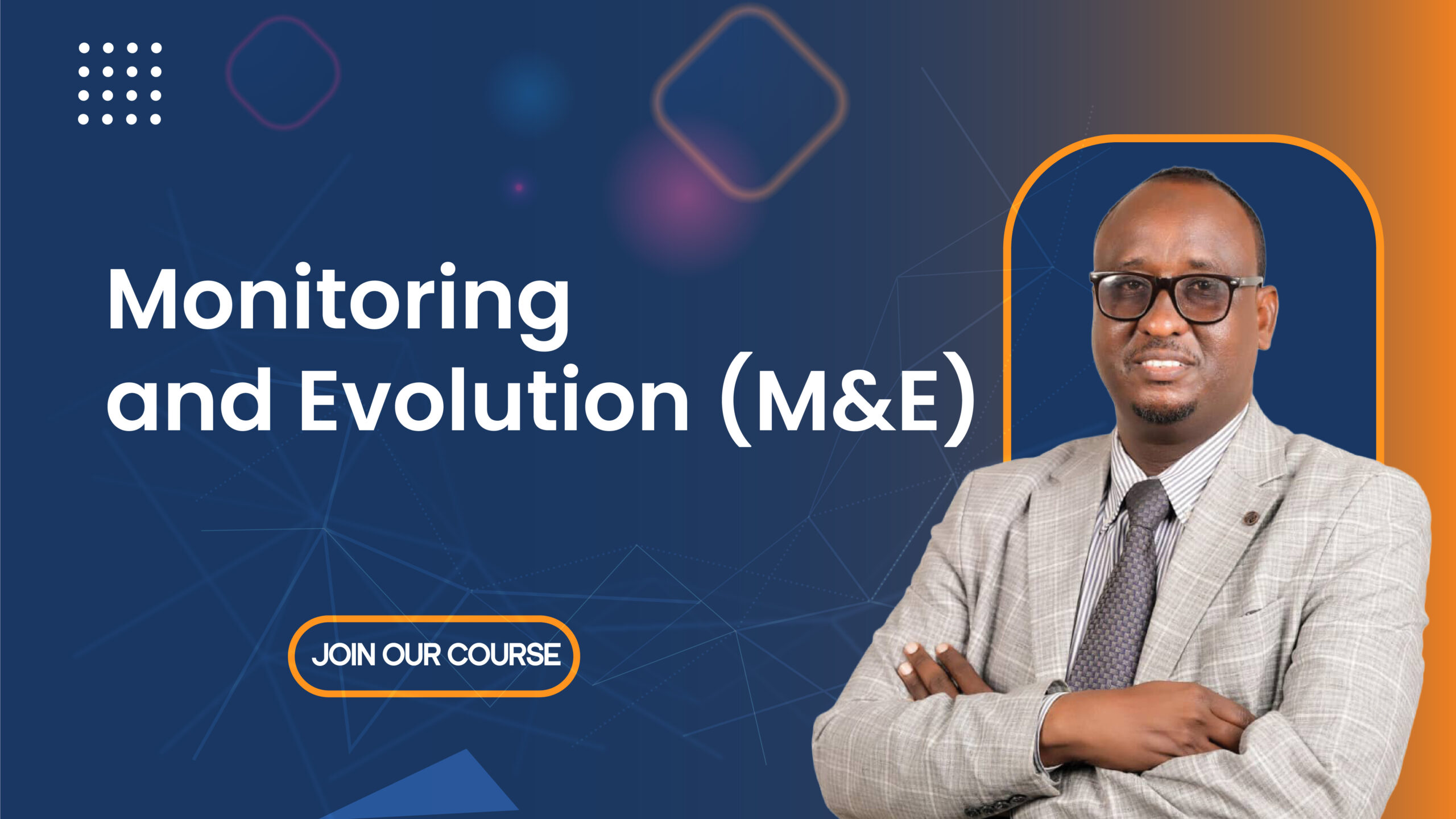 Monitoring and Evolution (M&E)

JOIN OUR COURSE